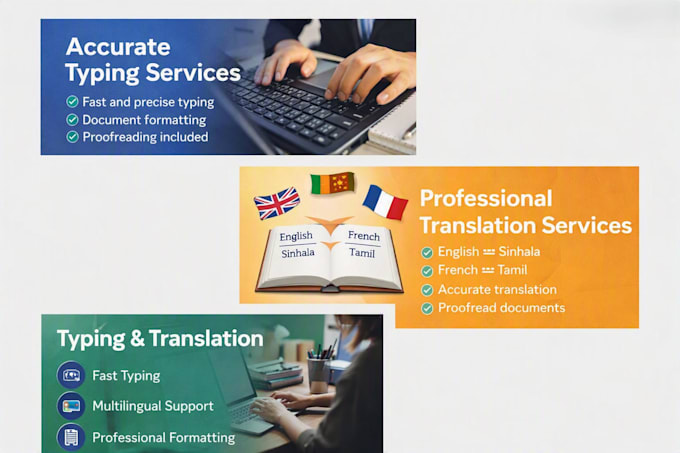 Accurate Typing Services

Fast and precise typing
Document formatting
Proofreading included

English
Sinhala
French
Tamil

Professional Translation Services

English ⇄ Sinhala
French ⇄ Tamil
Accurate translation
Proofread documents

Typing & Translation

Fast Typing
Multilingual Support
Professional Formatting